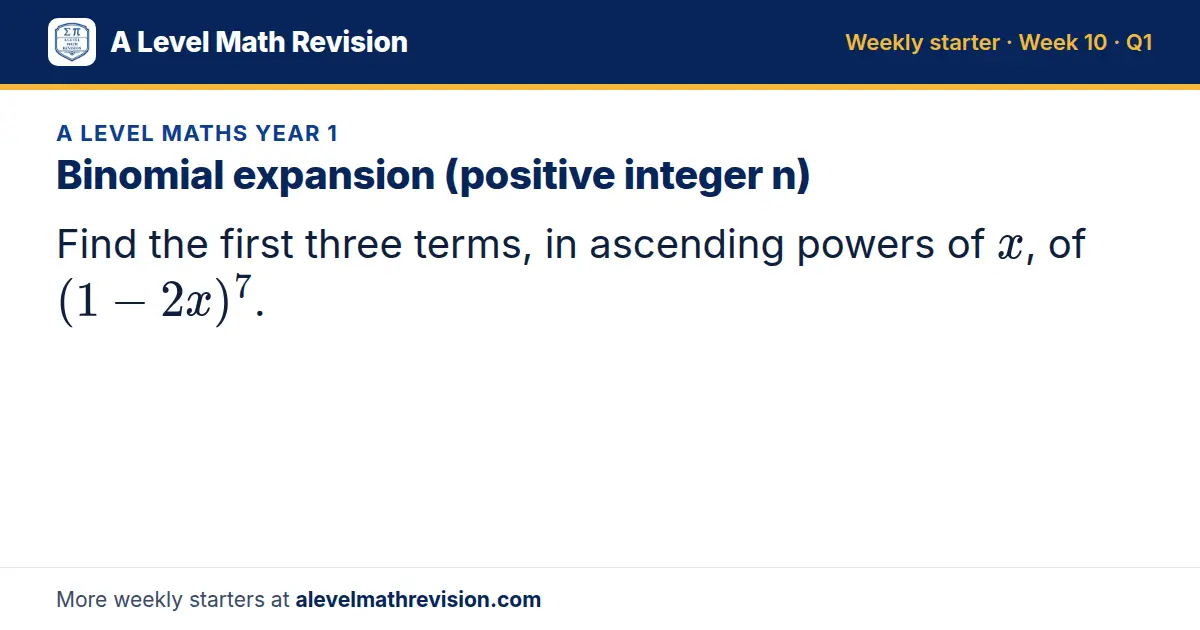 A Level Math Revision

Weekly starter · Week 10 · Q1

A LEVEL MATHS YEAR 1

Binomial expansion (positive integer n)

Find the first three terms, in ascending powers of $x$, of $(1-2x)^7$.

More weekly starters at alevelmathrevision.com